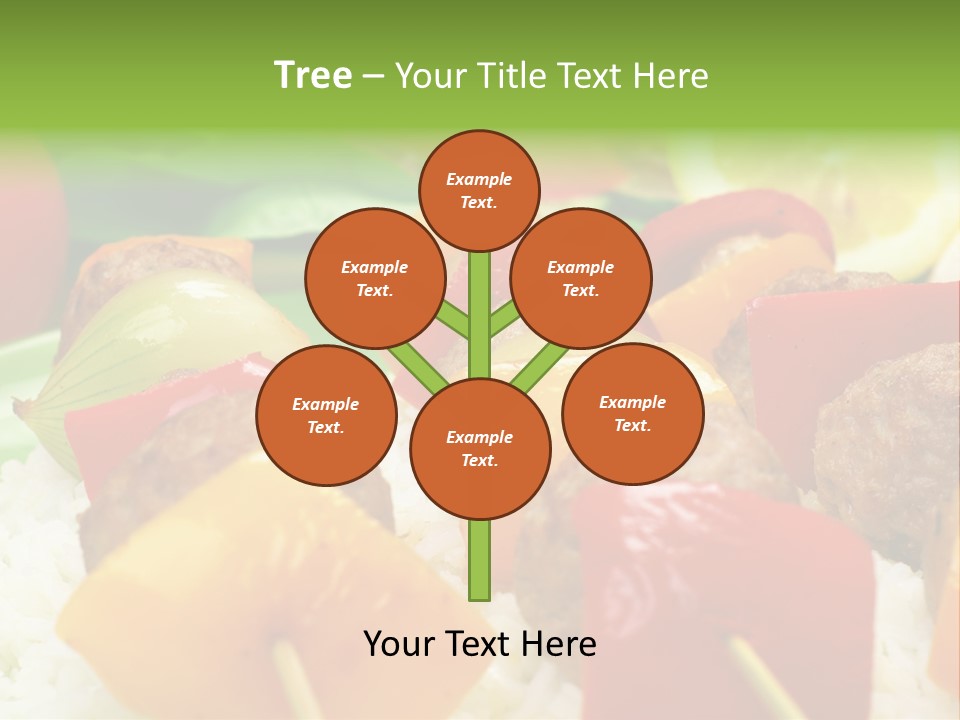 Tree – Your Title Text Here

Example Text.

Example Text.

Example Text.

Example Text.

Example Text.

Example Text.

Your Text Here